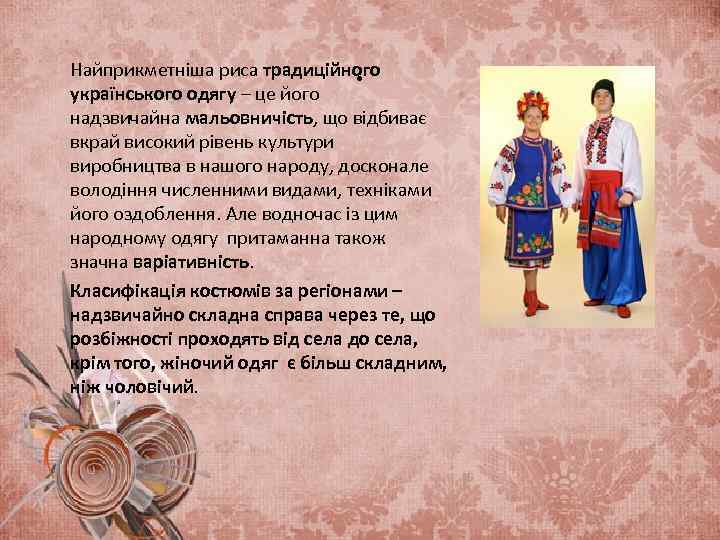 Найприкметніша риса традиційного українського одягу – це його надзвичайна мальовничість, що відбиває вкрай високий рівень культури виробництва в нашого народу, досконале володіння численними видами, техніками його оздоблення. Але водночас із цим народному одягу притаманна також значна варіативність.

Класифікація костюмів за регіонами – надзвичайно складна справа через те, що розбіжності проходять від села до села, крім того, жіночий одяг є більш складним, ніж чоловічий.